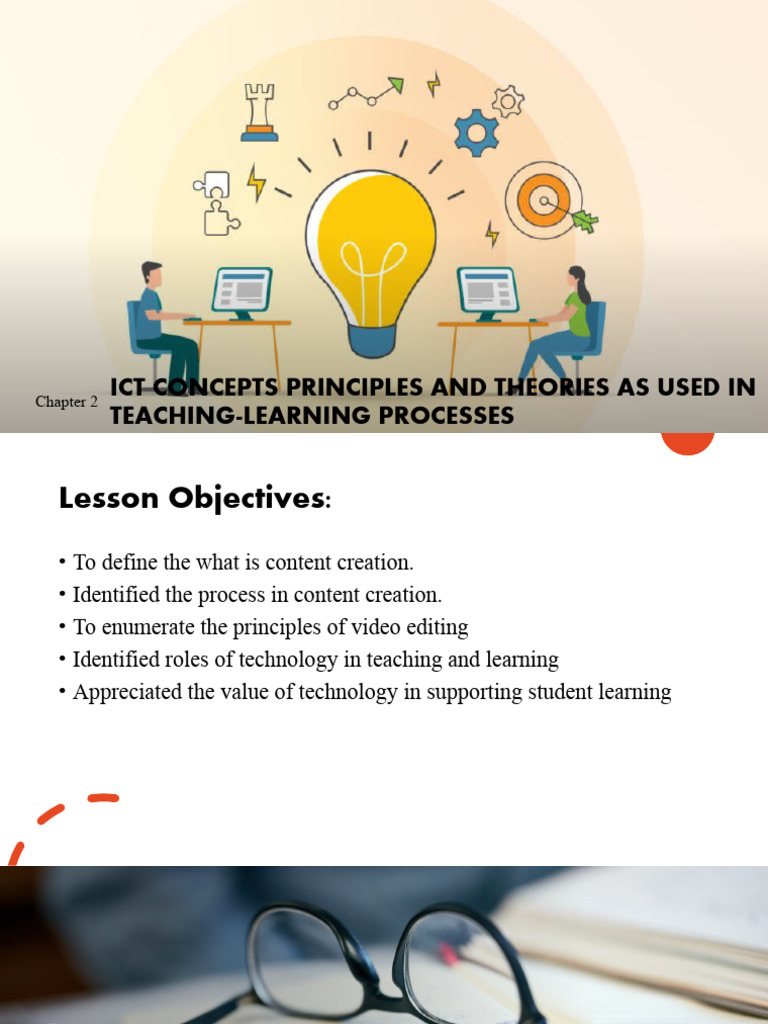 Chapter 2

ICT CONCEPTS PRINCIPLES AND THEORIES AS USED IN TEACHING-LEARNING PROCESSES

Lesson Objectives:

• To define the what is content creation.
• Identified the process in content creation.
• To enumerate the principles of video editing
• Identified roles of technology in teaching and learning
• Appreciated the value of technology in supporting student learning